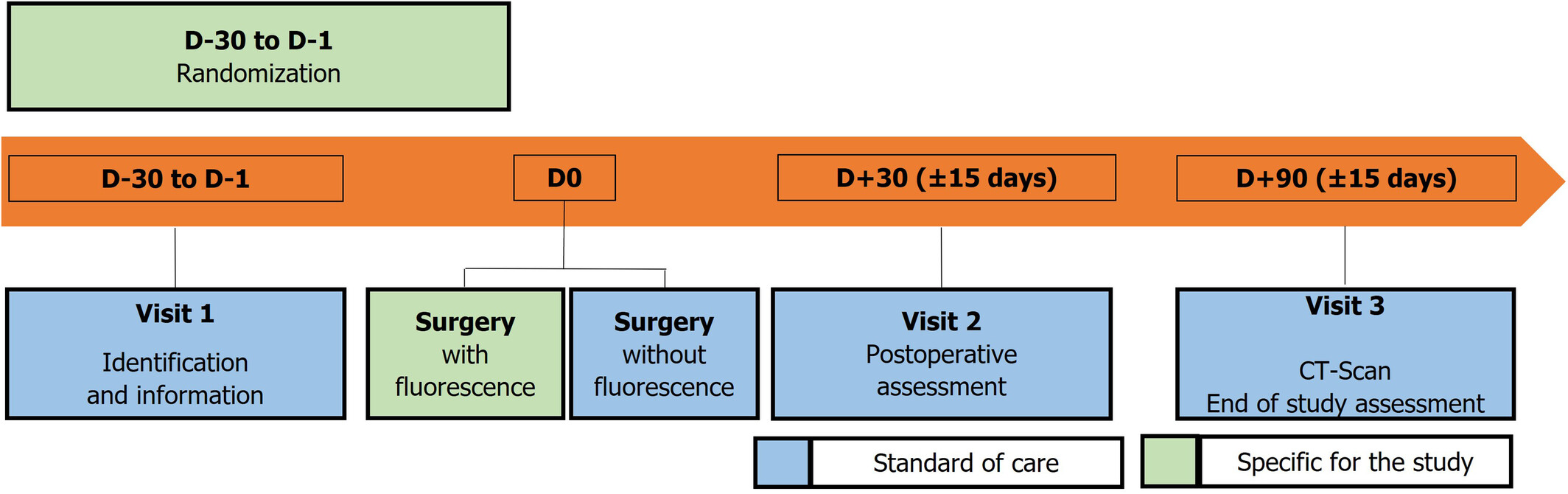 D-30 to D-1
Randomization

D-30 to D-1

D0

D+30 (±15 days)

D+90 (±15 days)

Visit 1
Identification and information

Surgery
with fluorescence

Surgery
without fluorescence

Visit 2
Postoperative assessment

Visit 3
CT-Scan
End of study assessment

Standard of care

Specific for the study